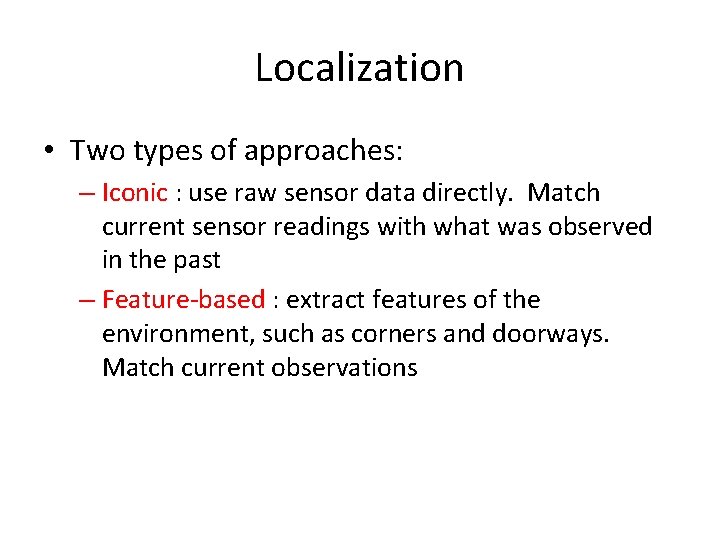 Localization

• Two types of approaches:

– Iconic : use raw sensor data directly. Match current sensor readings with what was observed in the past

– Feature-based : extract features of the environment, such as corners and doorways. Match current observations